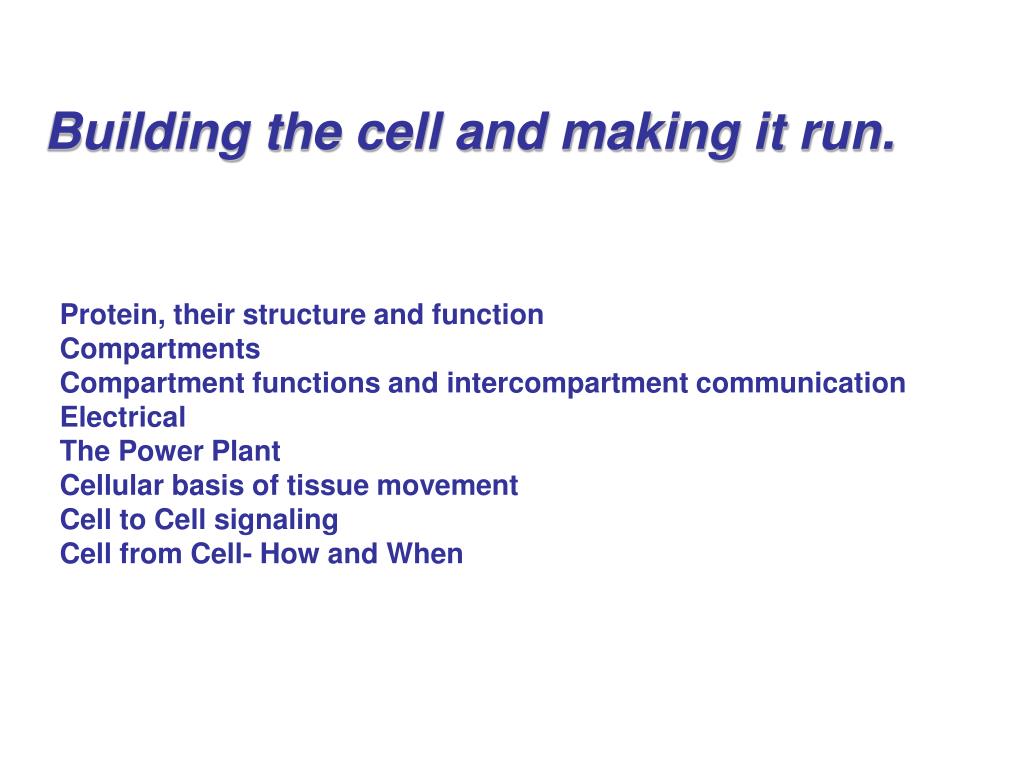 Building the cell and making it run.

Protein, their structure and function
Compartments
Compartment functions and intercompartment communication
Electrical
The Power Plant
Cellular basis of tissue movement
Cell to Cell signaling
Cell from Cell- How and When